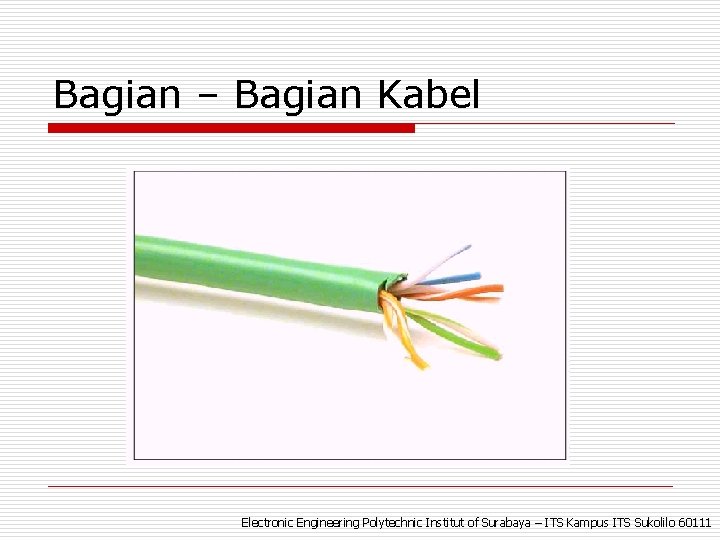 Bagian – Bagian Kabel

Electronic Engineering Polytechnic Institut of Surabaya – ITS Kampus ITS Sukolilo 60111